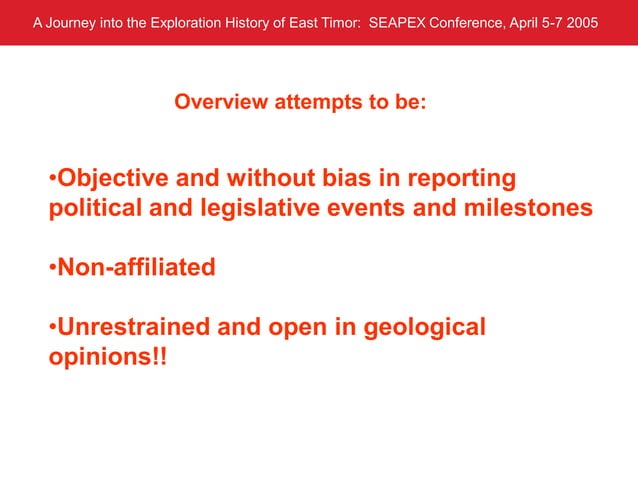 A Journey into the Exploration History of East Timor: SEAPEX Conference, April 5-7 2005

Overview attempts to be:

•Objective and without bias in reporting political and legislative events and milestones

•Non-affiliated

•Unrestrained and open in geological opinions!!